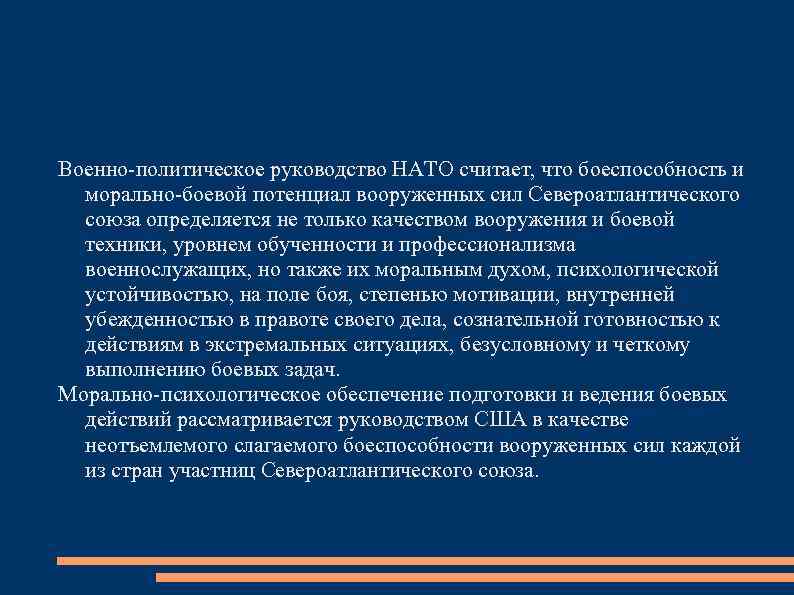 Военно-политическое руководство НАТО считает, что боеспособность и морально-боевой потенциал вооруженных сил Североатлантического союза определяется не только качеством вооружения и боевой техники, уровнем обученности и профессионализма военнослужащих, но также их моральным духом, психологической устойчивостью, на поле боя, степенью мотивации, внутренней убежденностью в правоте своего дела, сознательной готовностью к действиям в экстремальных ситуациях, безусловному и четкому выполнению боевых задач.

Морально-психологическое обеспечение подготовки и ведения боевых действий рассматривается руководством США в качестве неотъемлемого слагаемого боеспособности вооруженных сил каждой из стран участниц Североатлантического союза.